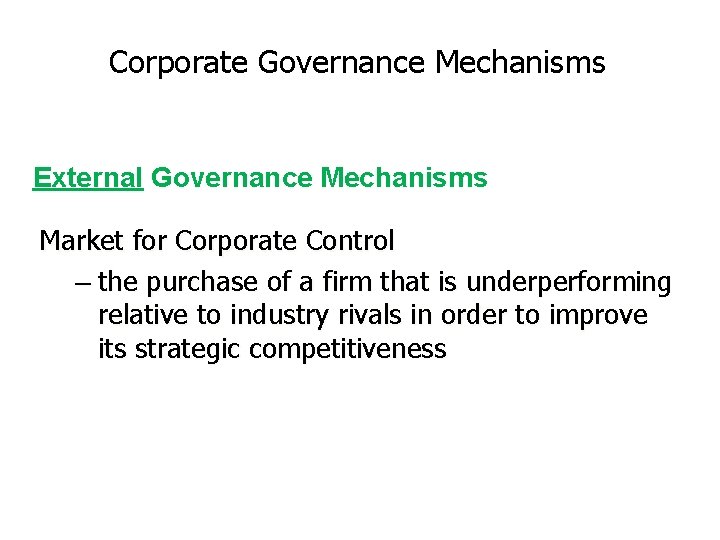 Corporate Governance Mechanisms

External Governance Mechanisms

Market for Corporate Control

– the purchase of a firm that is underperforming relative to industry rivals in order to improve its strategic competitiveness